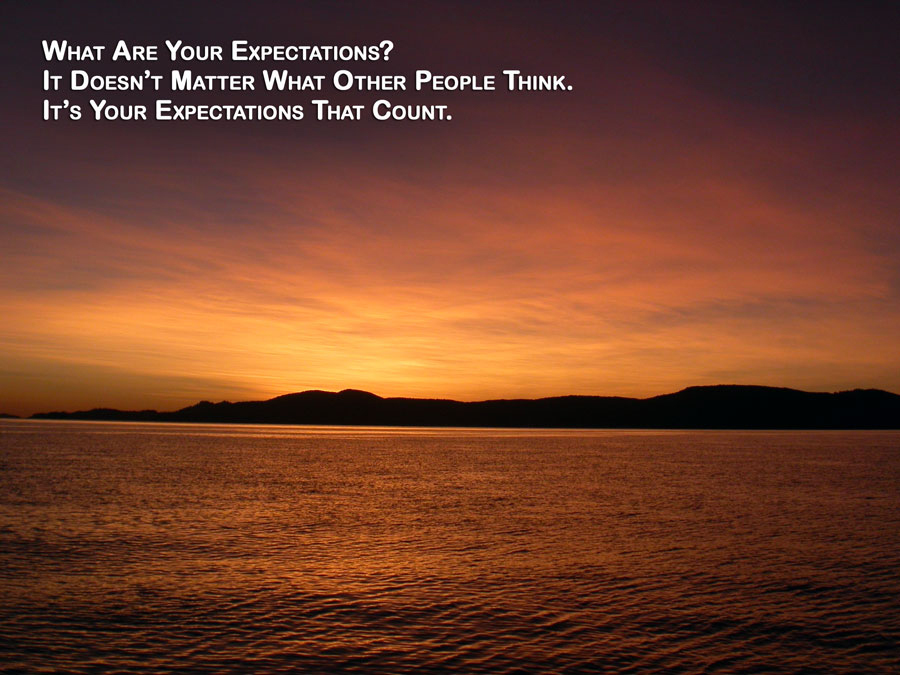 What Are Your Expectations?
It Doesn't Matter What Other People Think.
It's Your Expectations That Count.